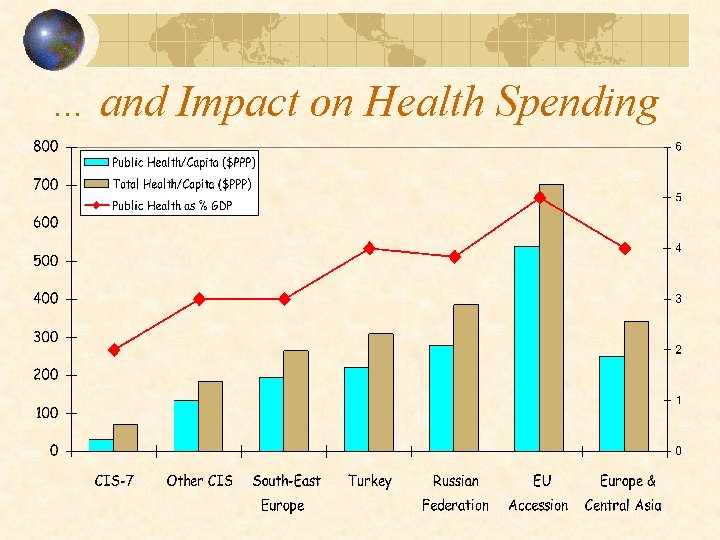 … and Impact on Health Spending

Public Health/Capita ($PPP)
Total Health/Capita ($PPP)
Public Health as % GDP

800
700
600
500
400
300
200
100
0

6
5
4
3
2
1
0

CIS-7
Other CIS
South-East Europe
Turkey
Russian Federation
EU Accession
Europe & Central Asia